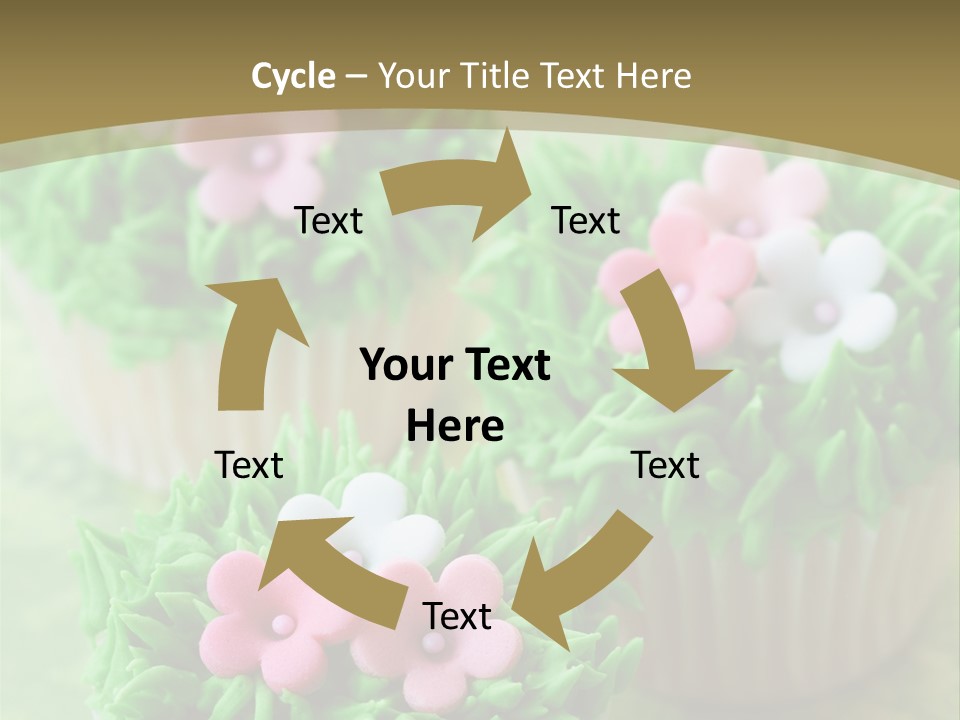 Cycle – Your Title Text Here

Text

Text

Your Text Here

Text

Text

Text